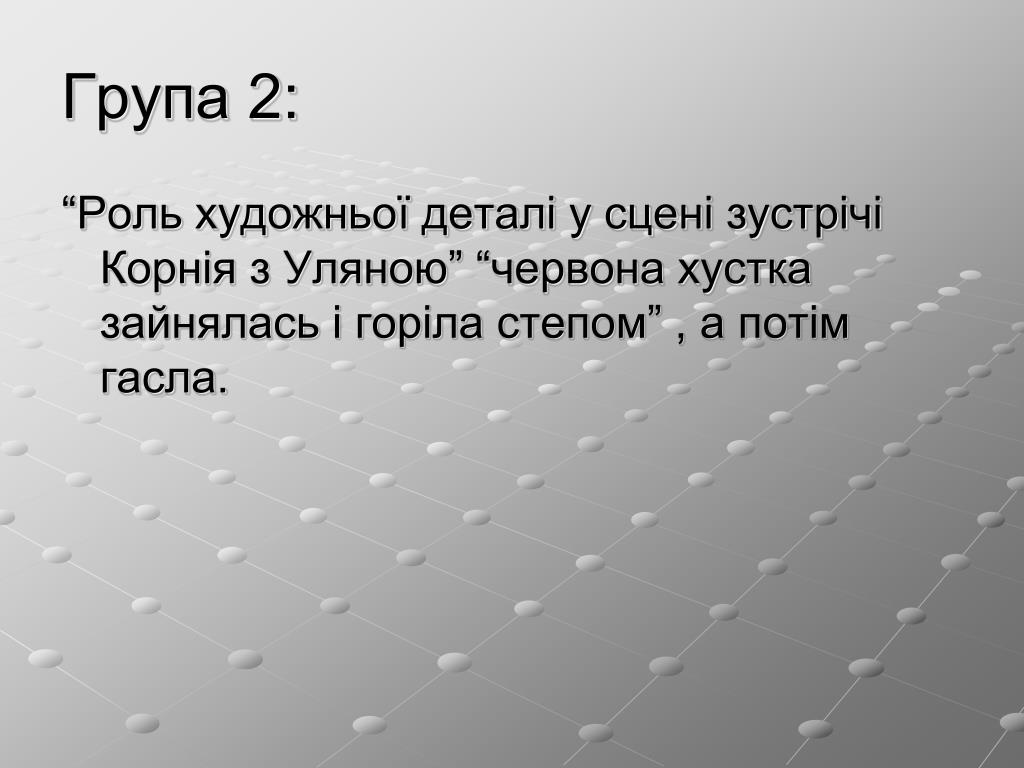 Група 2:

“Роль художньої деталі у сцені зустрічі Корнія з Уляною” “червона хустка зайнялась і горіла степом” , а потім гасла.